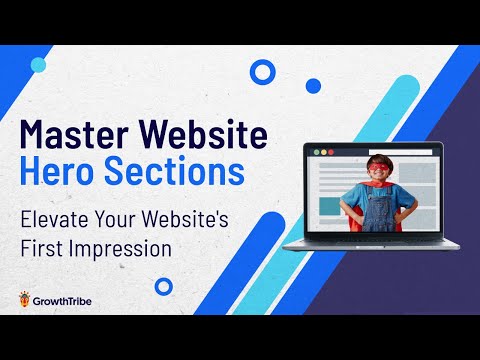 Master Website
Hero Sections

Elevate Your Website's First Impression

GrowthTribe